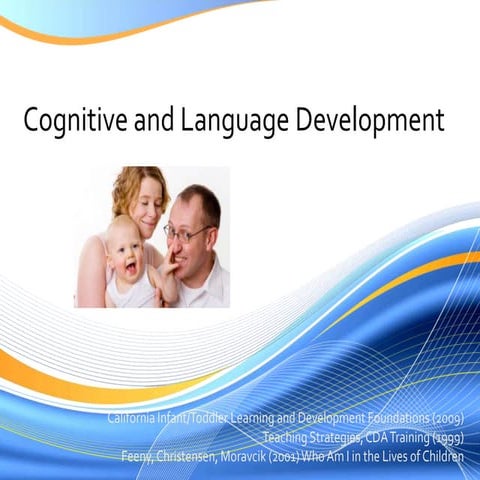 Cognitive and Language Development

California Infant/Toddler Learning and Development Foundations (2009)
Teaching Strategies, CDA Training (1999)
Feeny, Christensen, Moravcik (2001) Who Am I in the Lives of Children